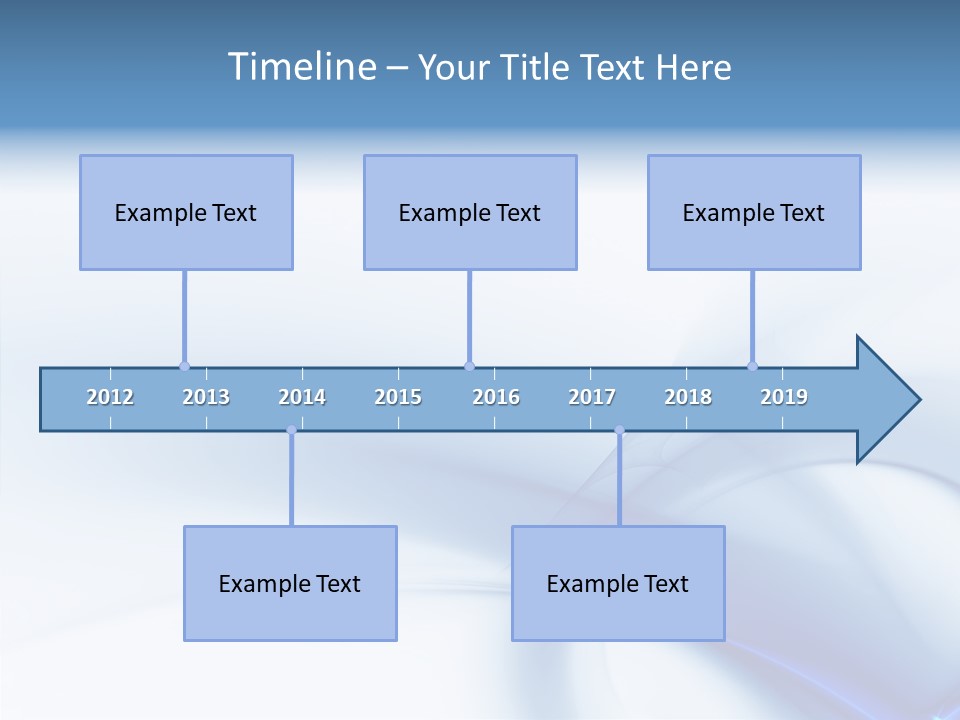 Timeline – Your Title Text Here

Example Text

Example Text

Example Text

2012 2013 2014 2015 2016 2017 2018 2019

Example Text

Example Text